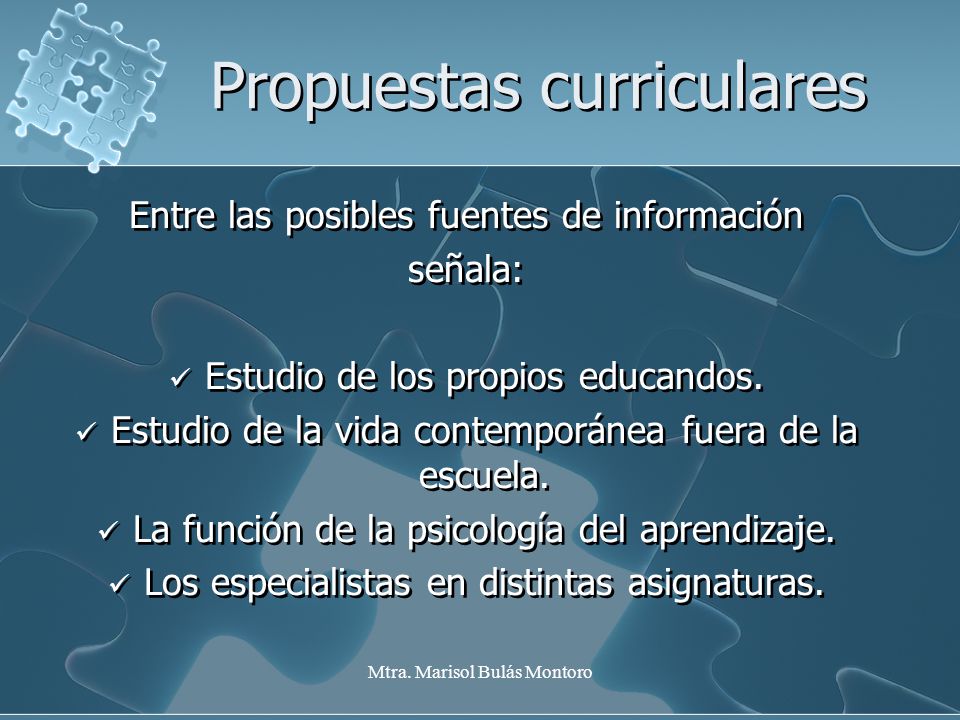 Propuestas curriculares

Entre las posibles fuentes de información señala:

✓ Estudio de los propios educandos.
✓ Estudio de la vida contemporánea fuera de la escuela.
✓ La función de la psicología del aprendizaje.
✓ Los especialistas en distintas asignaturas.

Mtra. Marisol Bulás Montoro